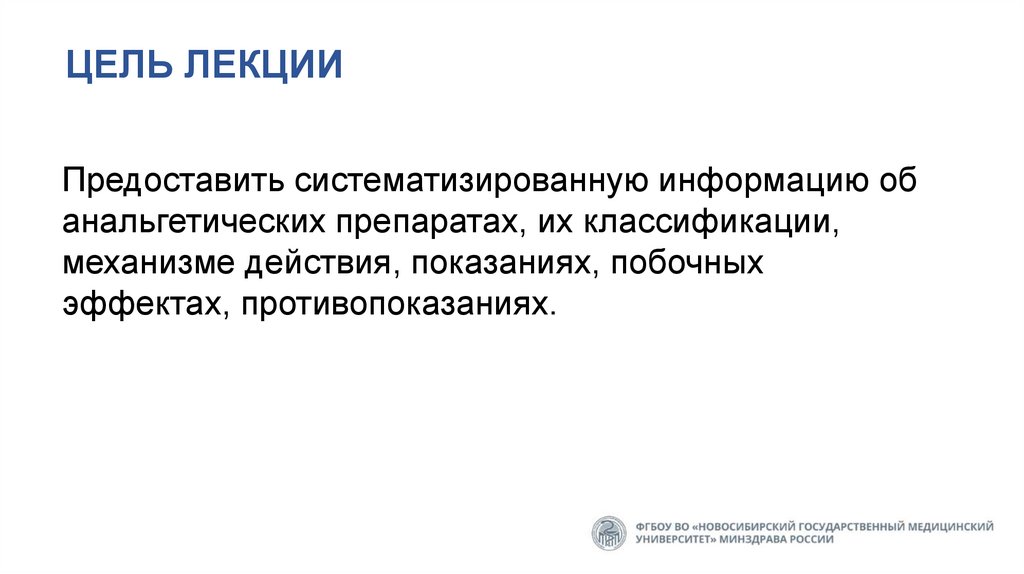 ЦЕЛЬ ЛЕКЦИИ

Предоставить систематизированную информацию об анальгетических препаратах, их классификации, механизме действия, показаниях, побочных эффектах, противопоказаниях.

ФГБОУ ВО «НОВОСИБИРСКИЙ ГОСУДАРСТВЕННЫЙ МЕДИЦИНСКИЙ УНИВЕРСИТЕТ» МИНЗДРАВА РОССИИ